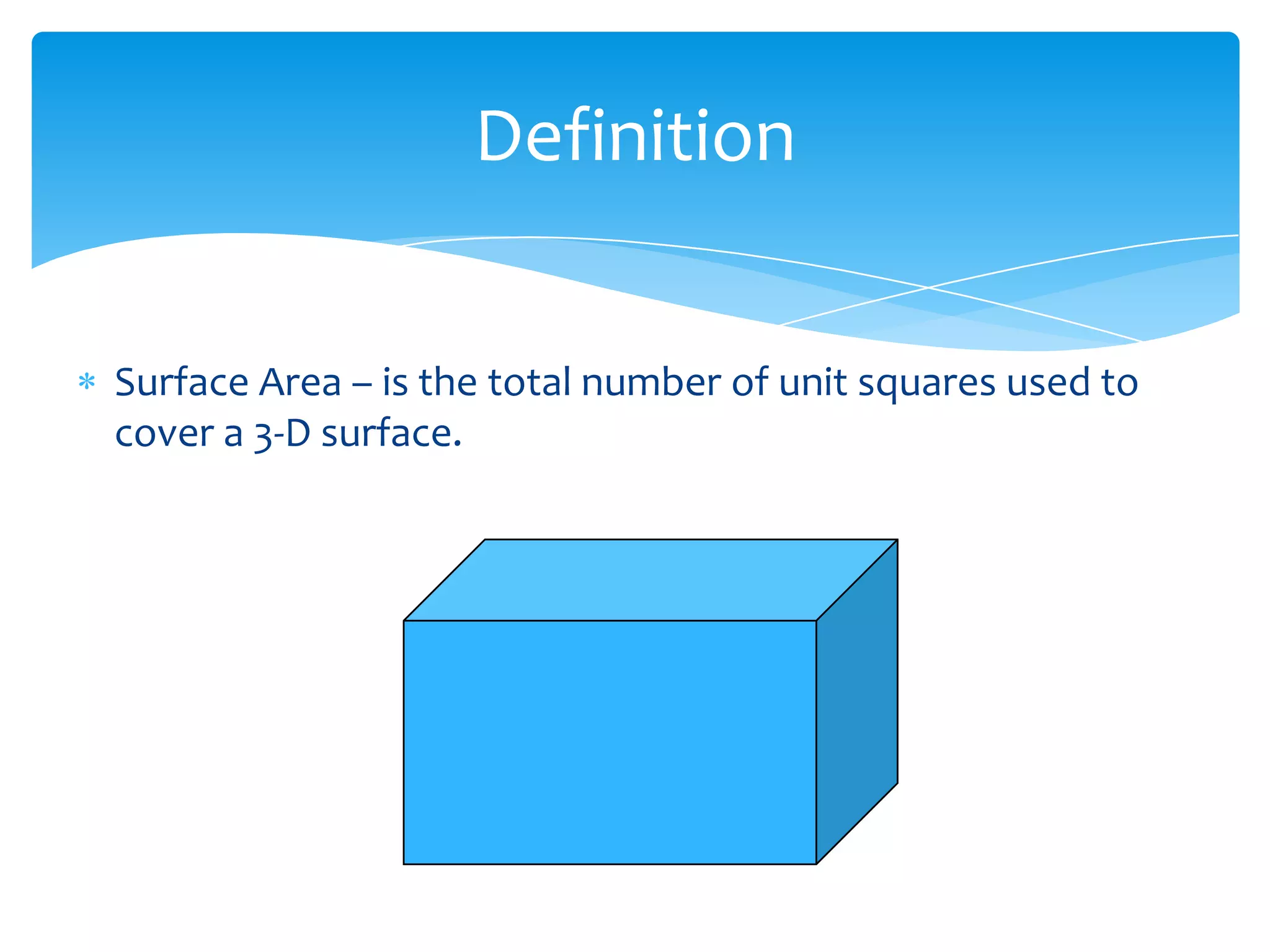 Definition

* Surface Area – is the total number of unit squares used to cover a 3-D surface.